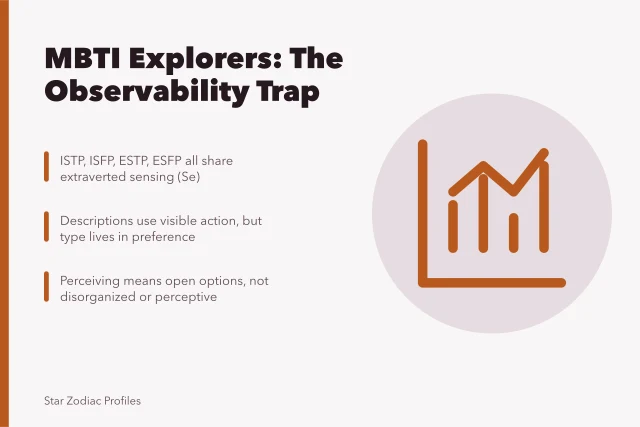 MBTI Explorers: The Observability Trap

ISTP, ISFP, ESTP, ESFP all share extraverted sensing (Se)

Descriptions use visible action, but type lives in preference

Perceiving means open options, not disorganized or perceptive

Star Zodiac Profiles